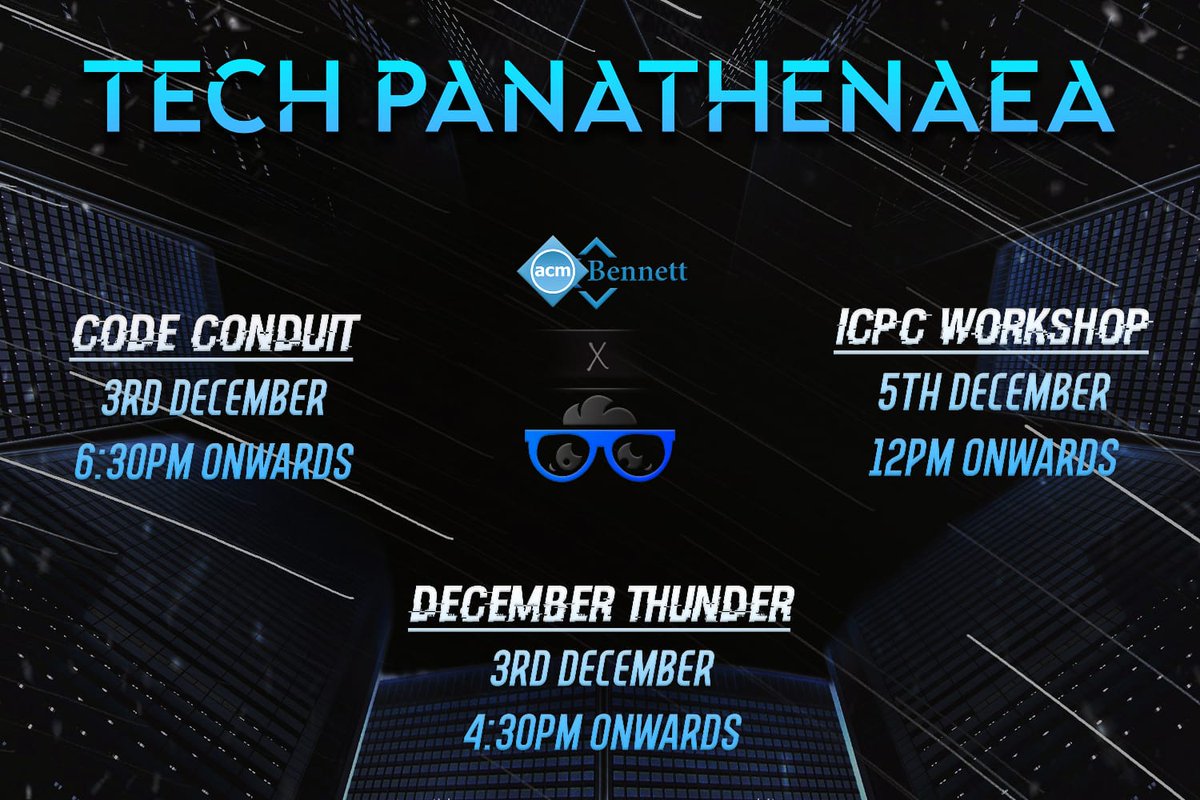 TECH PANATHENAEA

acm Bennett

X

CODE CONDUIT
3RD DECEMBER
6:30PM ONWARDS

ICPC WORKSHOP
5TH DECEMBER
12PM ONWARDS

DECEMBER THUNDER
3RD DECEMBER
4:30PM ONWARDS